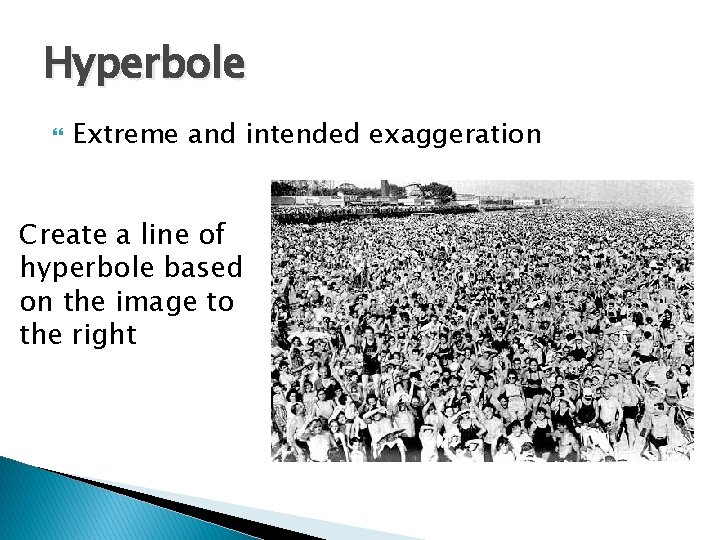 Hyperbole

Extreme and intended exaggeration

Create a line of hyperbole based on the image to the right